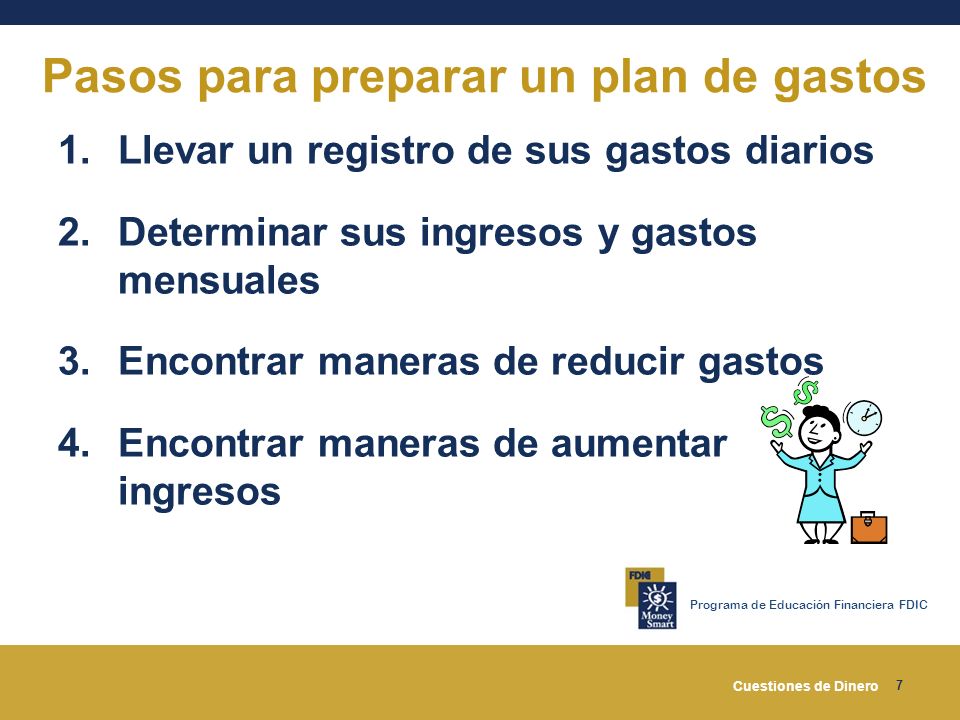 Pasos para preparar un plan de gastos

1. Llevar un registro de sus gastos diarios

2. Determinar sus ingresos y gastos mensuales

3. Encontrar maneras de reducir gastos

4. Encontrar maneras de aumentar ingresos

FDIC
Money Smart
Programa de Educación Financiera FDIC

Cuestiones de Dinero 7